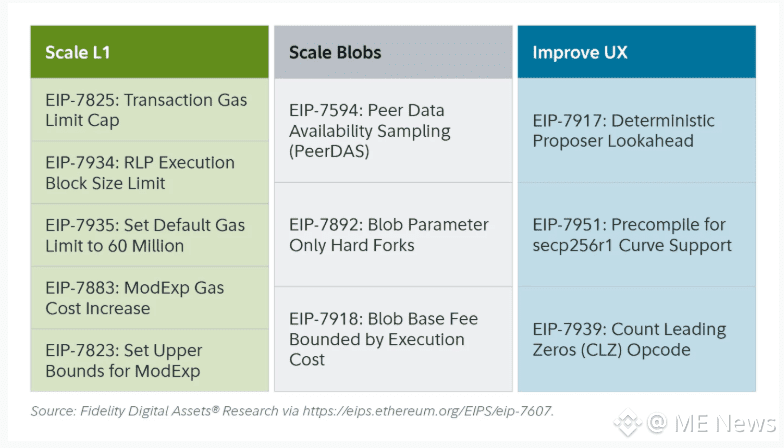 Scale L1

EIP-7825: Transaction Gas Limit Cap

EIP-7934: RLP Execution Block Size Limit

EIP-7935: Set Default Gas Limit to 60 Million

EIP-7883: ModExp Gas Cost Increase

EIP-7823: Set Upper Bounds for ModExp

Scale Blobs

EIP-7594: Peer Data Availability Sampling (PeerDAS)

EIP-7892: Blob Parameter Only Hard Forks

EIP-7918: Blob Base Fee Bounded by Execution Cost

Improve UX

EIP-7917: Deterministic Proposer Lookahead

EIP-7951: Precompile for secp256r1 Curve Support

EIP-7939: Count Leading Zeros (CLZ) Opcode

Source: Fidelity Digital Assets® Research via https://eips.ethereum.org/EIPS/eip-7607.

@ ME News